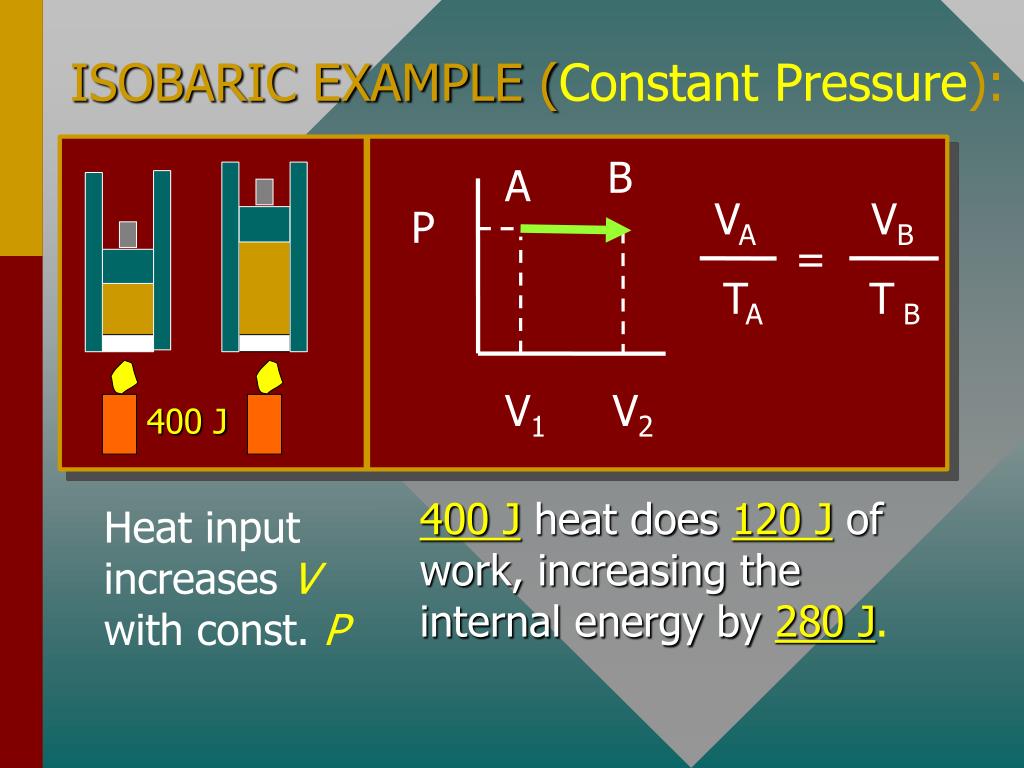 ISOBARIC EXAMPLE (Constant Pressure):

400 J

P

A

B

$V_1$

$V_2$

$\frac{V_A}{T_A} = \frac{V_B}{T_B}$

Heat input increases $V$ with const. $P$

400 J heat does 120 J of work, increasing the internal energy by 280 J.